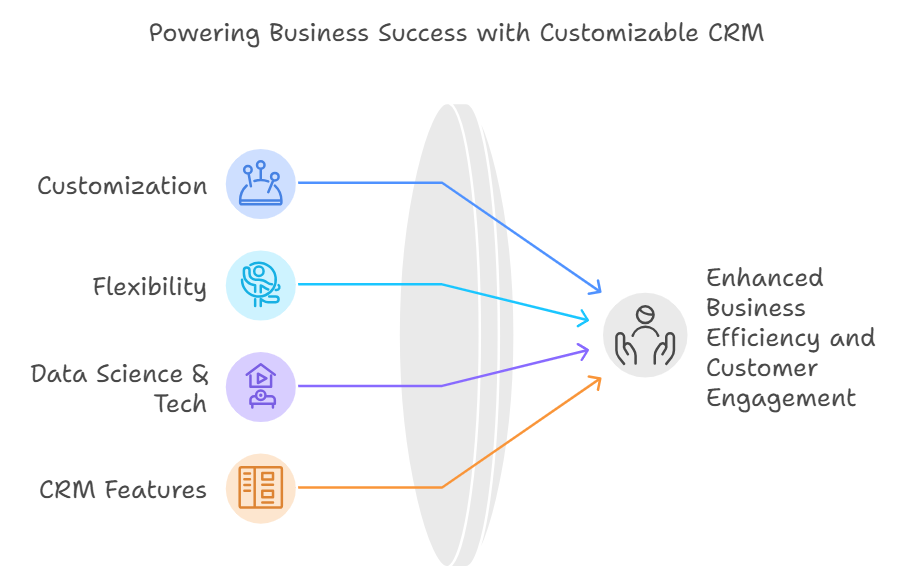 Powering Business Success with Customizable CRM

Customization

Flexibility

Data Science & Tech

CRM Features

Enhanced Business Efficiency and Customer Engagement